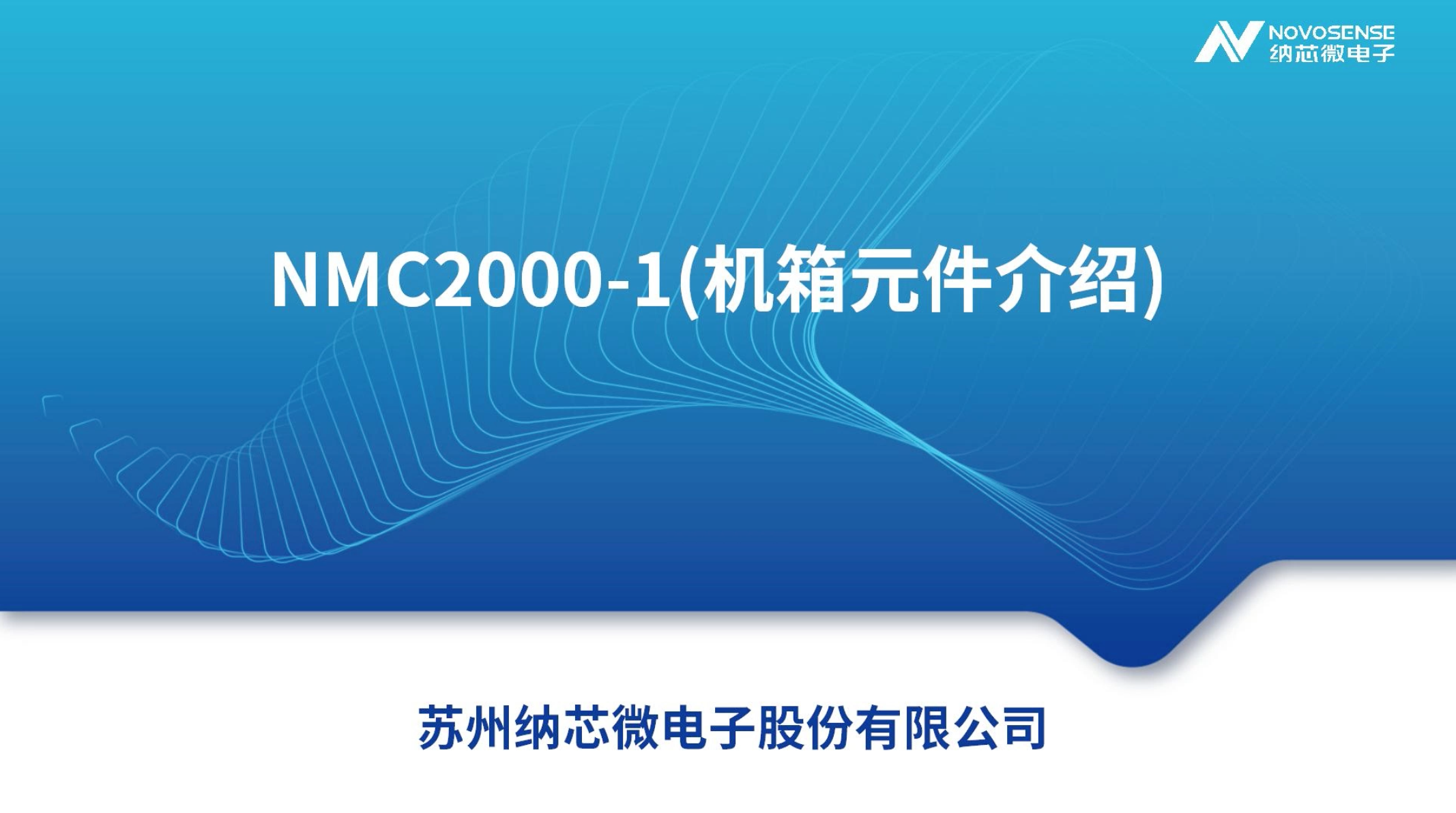 NOVOSENSE
纳芯微电子

NMC2000-1(机箱元件介绍)

苏州纳芯微电子股份有限公司